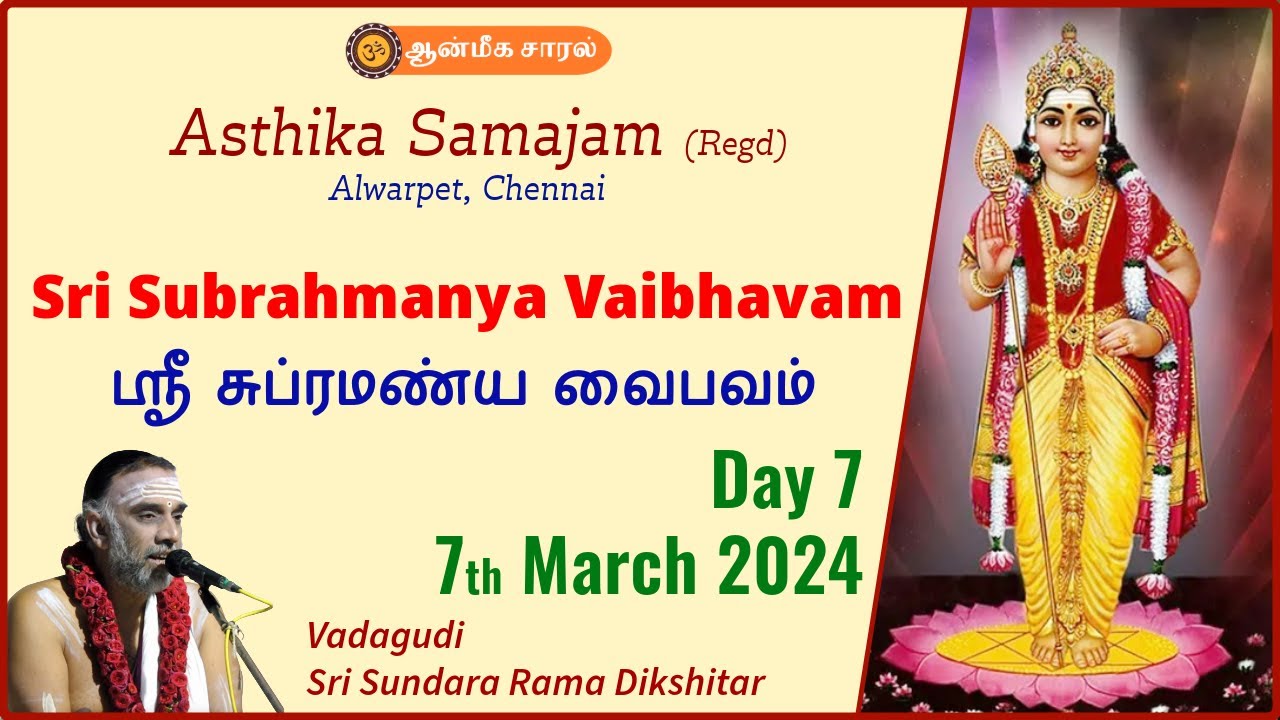 ஆன்மீக சாரல்

Asthika Samajam (Regd)
Alwarpet, Chennai

Sri Subrahmanya Vaibhavam
ஸ்ரீ சுப்ரமண்ய வைபவம்

Day 7
7th March 2024

Vadagudi
Sri Sundara Rama Dikshitar